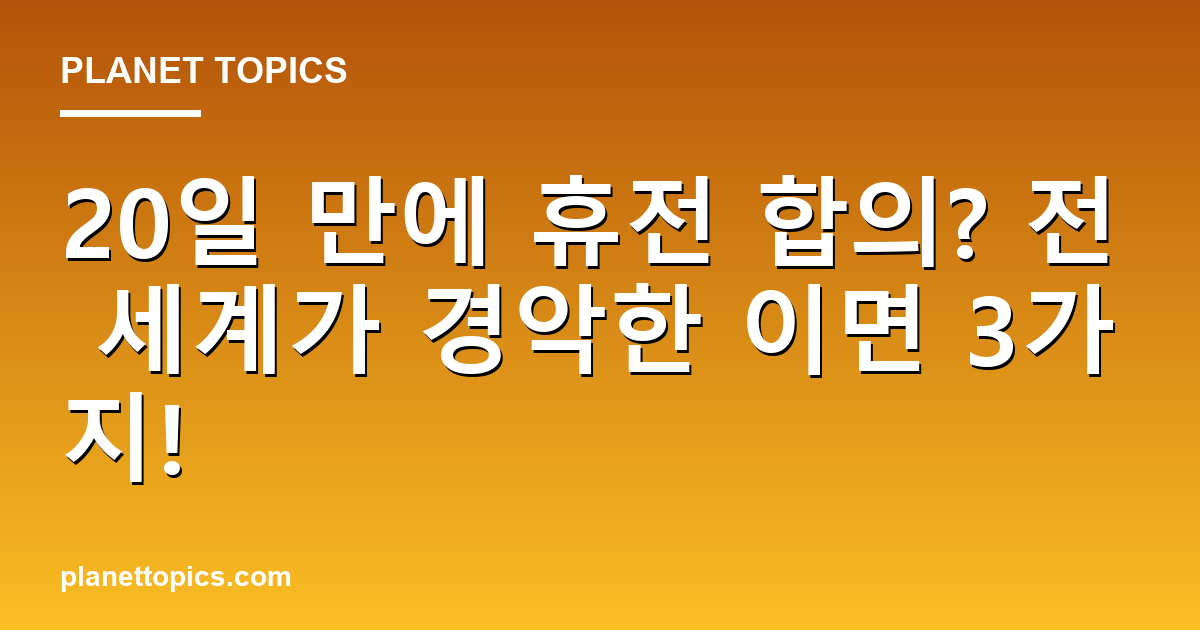 PLANET TOPICS

20일 만에 휴전 합의? 전 세계가 경악한 이면 3가지!

planettopics.com